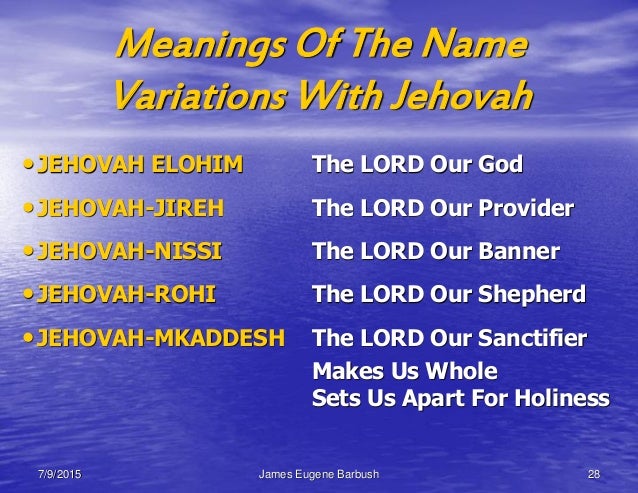 Meanings Of The Name Variations With Jehovah

• JEHOVAH ELOHIM The LORD Our God

• JEHOVAH-JIREH The LORD Our Provider

• JEHOVAH-NISSI The LORD Our Banner

• JEHOVAH-ROHI The LORD Our Shepherd

• JEHOVAH-MKADDESH The LORD Our Sanctifier
Makes Us Whole
Sets Us Apart For Holiness

7/9/2015 James Eugene Barbush 28